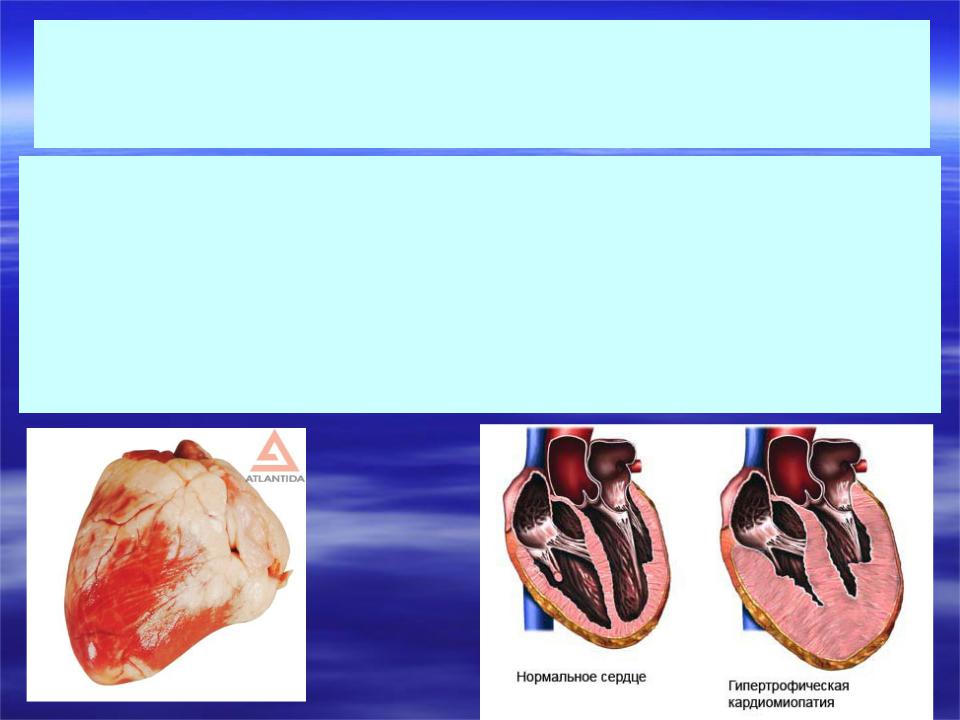 ATLANTIDA

Нормальное сердце

Гипертрофическая кардиомиопатия